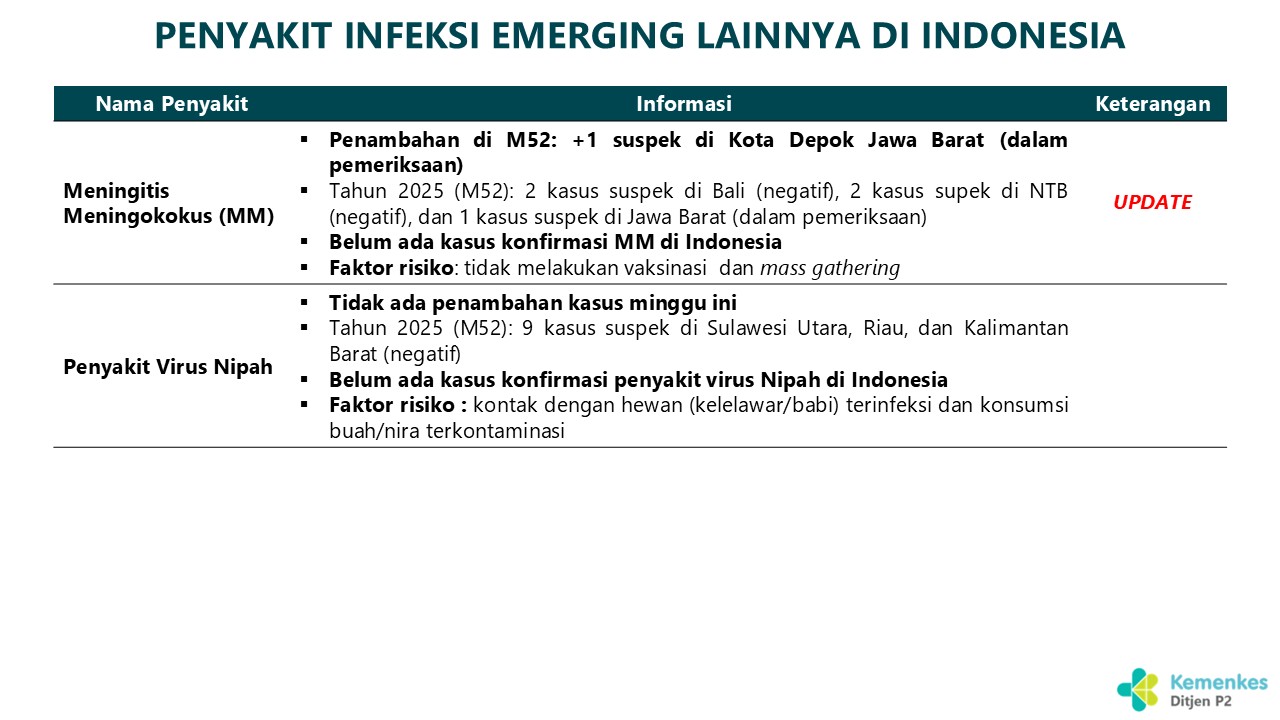 PENYAKIT INFEKSI EMERGING LAINNYA DI INDONESIA

| Nama Penyakit | Informasi | Keterangan |
|---|---|---|
| Meningitis Meningokokus (MM) | ▪ Penambahan di M52: +1 suspek di Kota Depok Jawa Barat (dalam pemeriksaan) ▪ Tahun 2025 (M52): 2 kasus suspek di Bali (negatif), 2 kasus supek di NTB (negatif), dan 1 kasus suspek di Jawa Barat (dalam pemeriksaan) ▪ Belum ada kasus konfirmasi MM di Indonesia ▪ Faktor risiko: tidak melakukan vaksinasi dan mass gathering | UPDATE |
| Penyakit Virus Nipah | ▪ Tidak ada penambahan kasus minggu ini ▪ Tahun 2025 (M52): 9 kasus suspek di Sulawesi Utara, Riau, dan Kalimantan Barat (negatif) ▪ Belum ada kasus konfirmasi penyakit virus Nipah di Indonesia ▪ Faktor risiko : kontak dengan hewan (kelelawar/babi) terinfeksi dan konsumsi buah/nira terkontaminasi | |

Kemenkes
Ditjen P2